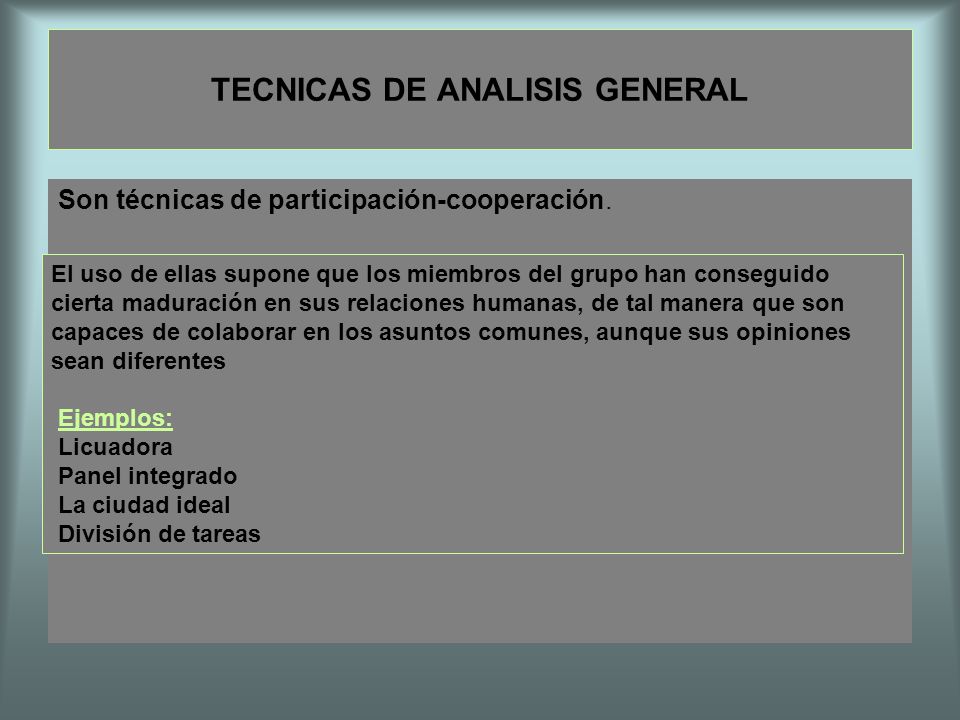 TECNICAS DE ANALISIS GENERAL

Son técnicas de participación-cooperación.

El uso de ellas supone que los miembros del grupo han conseguido cierta maduración en sus relaciones humanas, de tal manera que son capaces de colaborar en los asuntos comunes, aunque sus opiniones sean diferentes

Ejemplos:
Licuadora
Panel integrado
La ciudad ideal
División de tareas